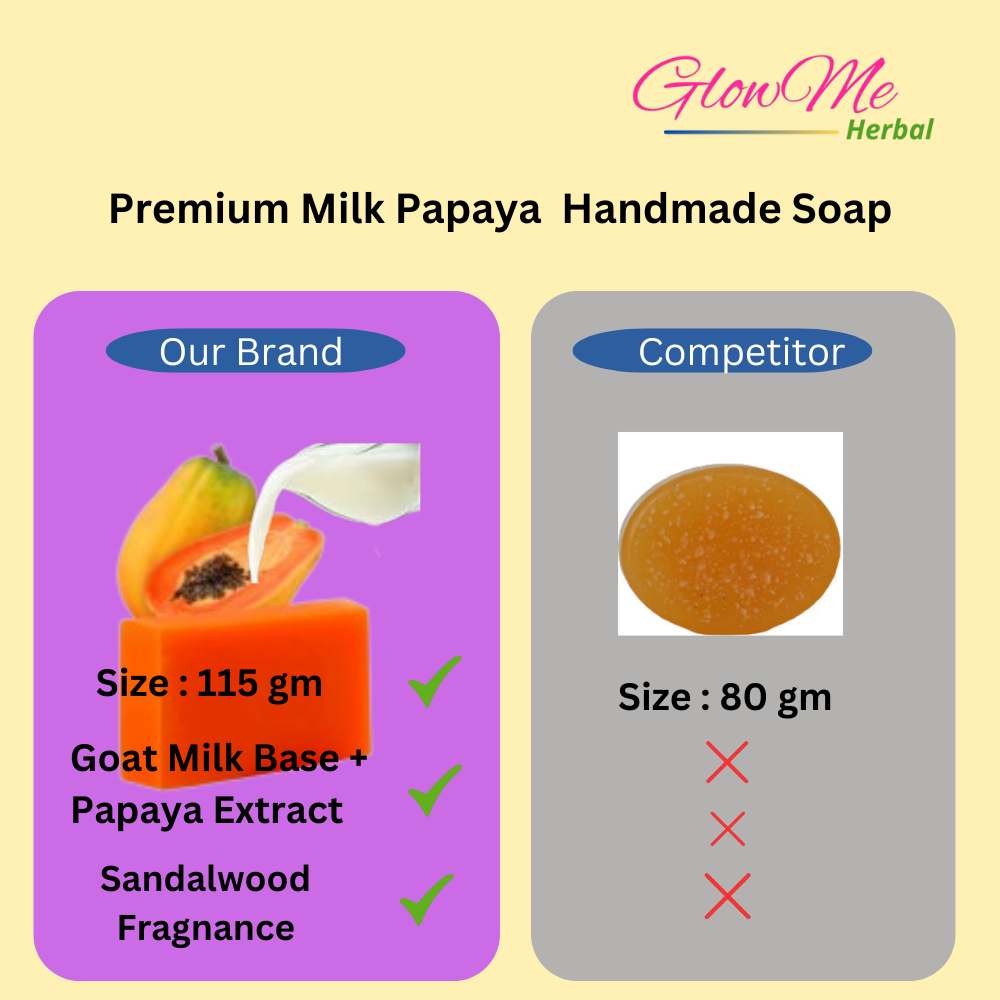 GlowMe
Herbal

Premium Milk Papaya Handmade Soap

Our Brand

Size : 115 gm

Goat Milk Base + Papaya Extract

Sandalwood Fragnance

Competitor

Size : 80 gm